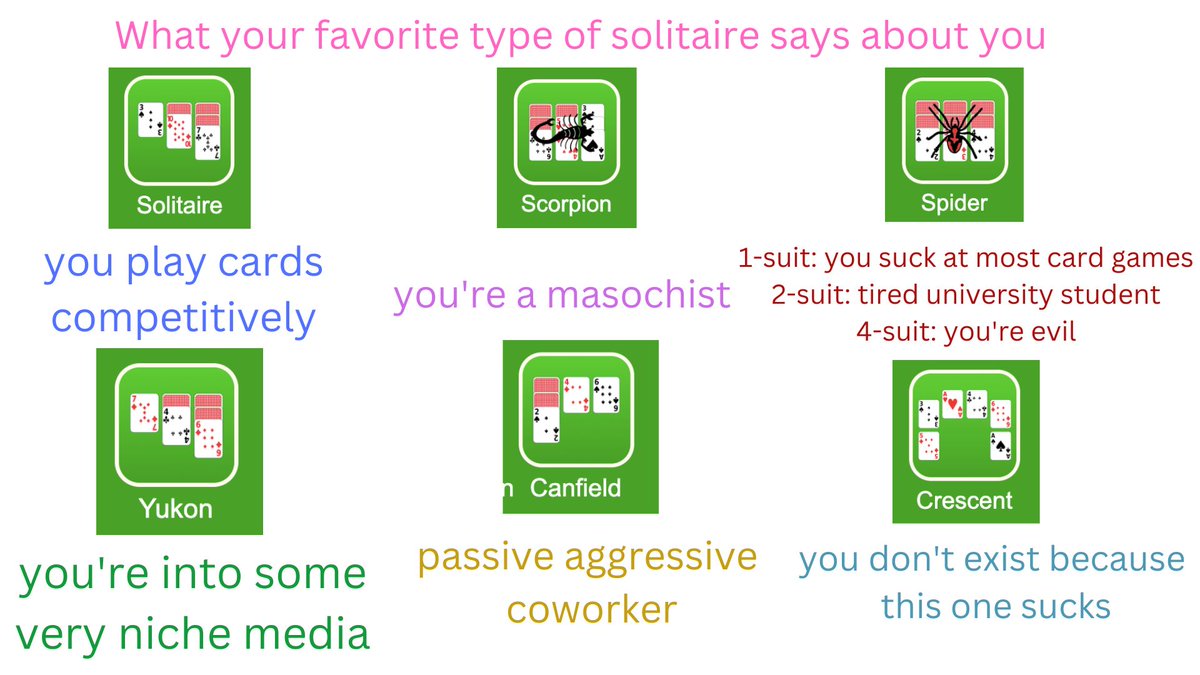 What your favorite type of solitaire says about you

Solitaire

you play cards competitively

Scorpion

you're a masochist

Spider

1-suit: you suck at most card games
2-suit: tired university student
4-suit: you're evil

Yukon

you're into some very niche media

n Canfield

passive aggressive coworker

Crescent

you don't exist because this one sucks